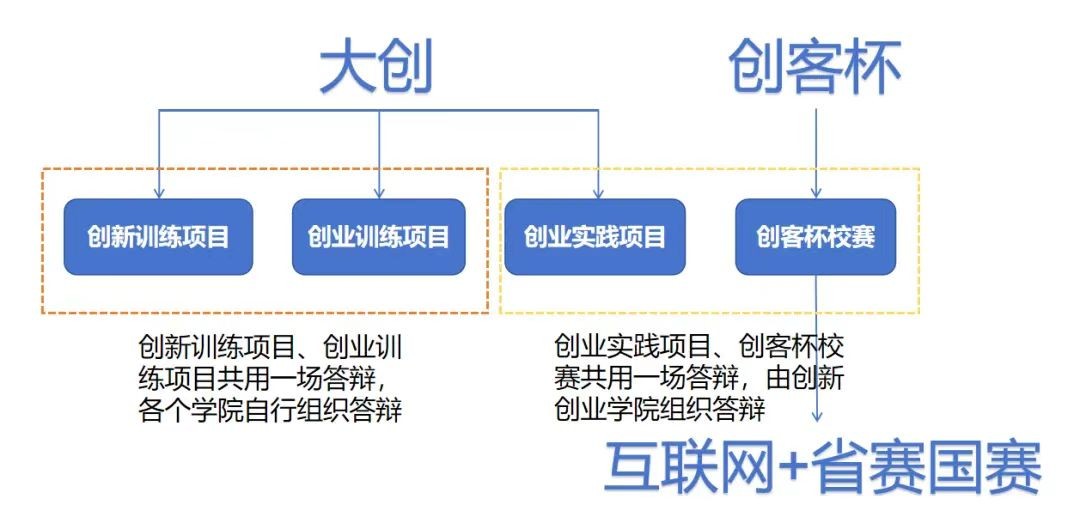 大创

创客杯

创新训练项目

创业训练项目

创业实践项目

创客杯校赛

创新训练项目、创业训练项目共用一场答辩，各个学院自行组织答辩

创业实践项目、创客杯校赛共用一场答辩，由创新创业学院组织答辩

互联网+省赛国赛